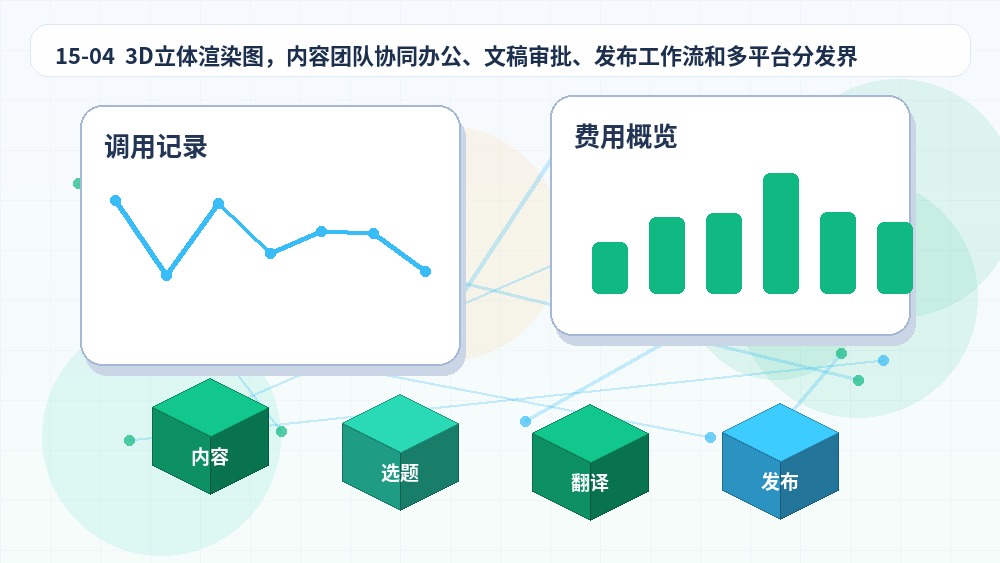 15-04 3D立体渲染图，内容团队协同办公、文稿审批、发布工作流和多平台分发界

调用记录

费用概览

内容

选题

翻译

发布